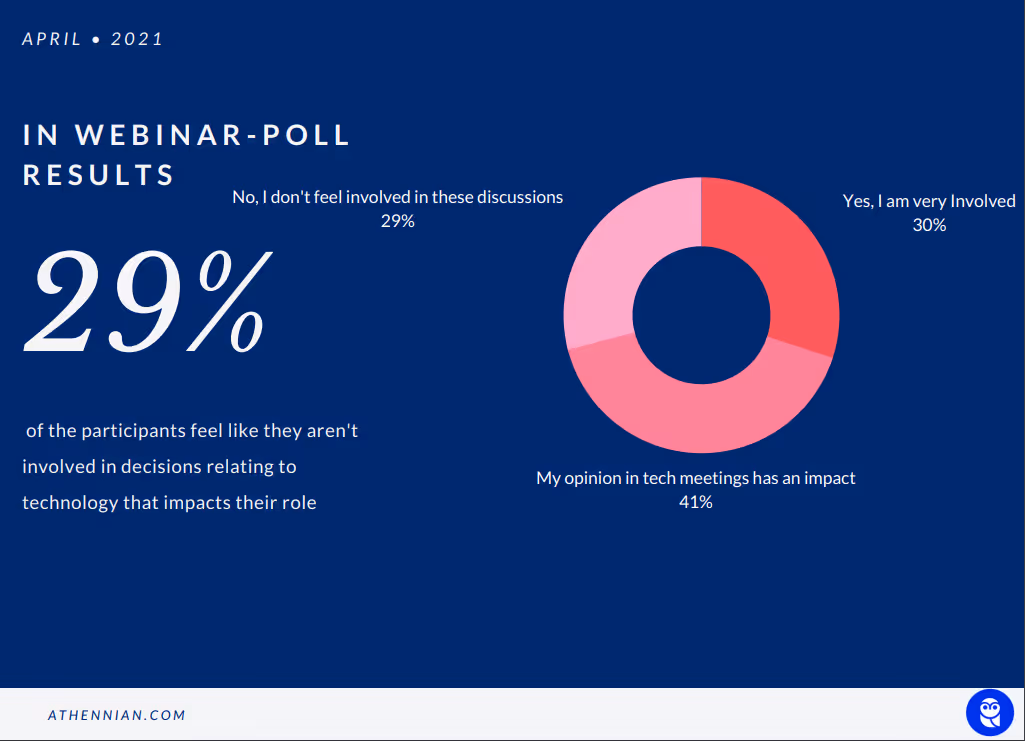 APRIL • 2021

IN WEBINAR-POLL RESULTS

29%

of the participants feel like they aren't involved in decisions relating to technology that impacts their role

No, I don't feel involved in these discussions
29%

Yes, I am very Involved
30%

My opinion in tech meetings has an impact
41%

ATHENNIAN.COM